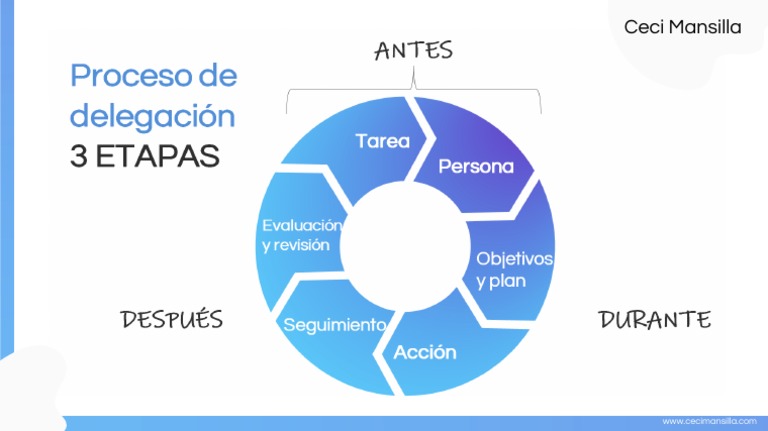 Ceci Mansilla

Proceso de delegación
3 ETAPAS

ANTES

Tarea
Persona
Objetivos y plan
Acción
Seguimiento
Evaluación y revisión

DESPUÉS

DURANTE

www.cecimansilla.com